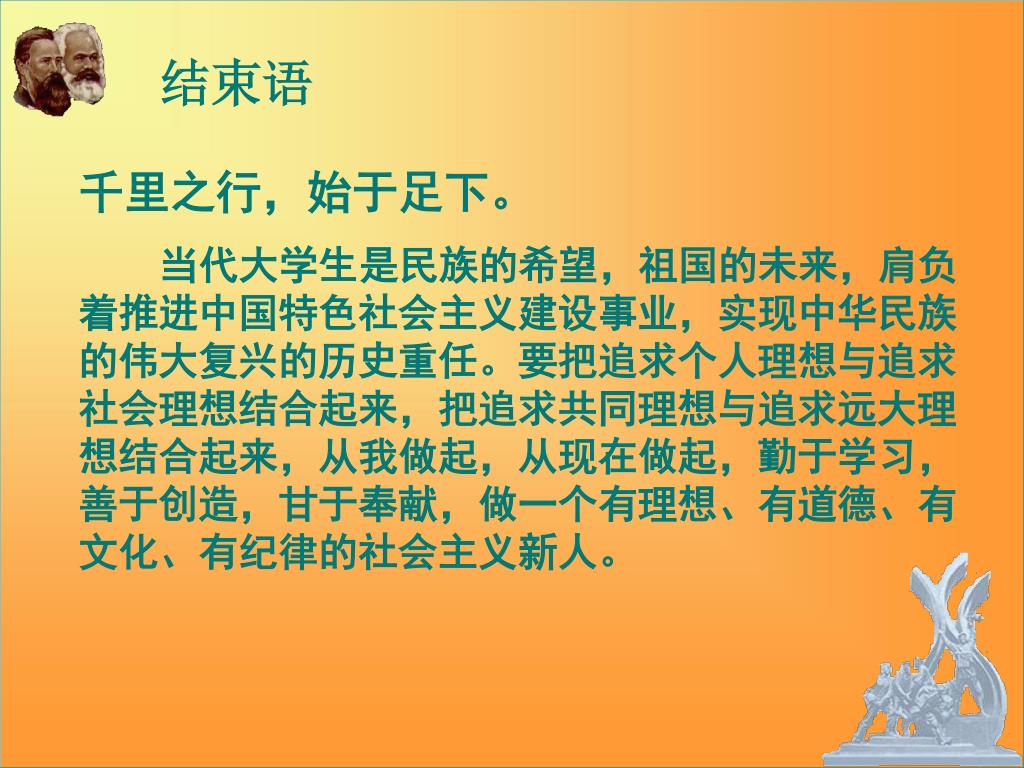 结束语

千里之行，始于足下。

当代大学生是民族的希望，祖国的未来，肩负着推进中国特色社会主义建设事业，实现中华民族的伟大复兴的历史重任。要把追求个人理想与追求社会理想结合起来，把追求共同理想与追求远大理想结合起来，从我做起，从现在做起，勤于学习，善于创造，甘于奉献，做一个有理想、有道德、有文化、有纪律的社会主义新人。